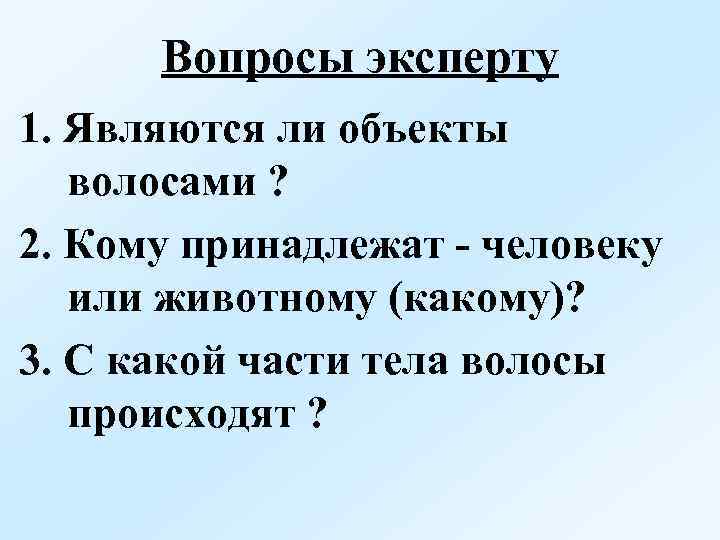 Вопросы эксперту

1. Являются ли объекты волосами ?

2. Кому принадлежат - человеку или животному (какому)?

3. С какой части тела волосы происходят ?